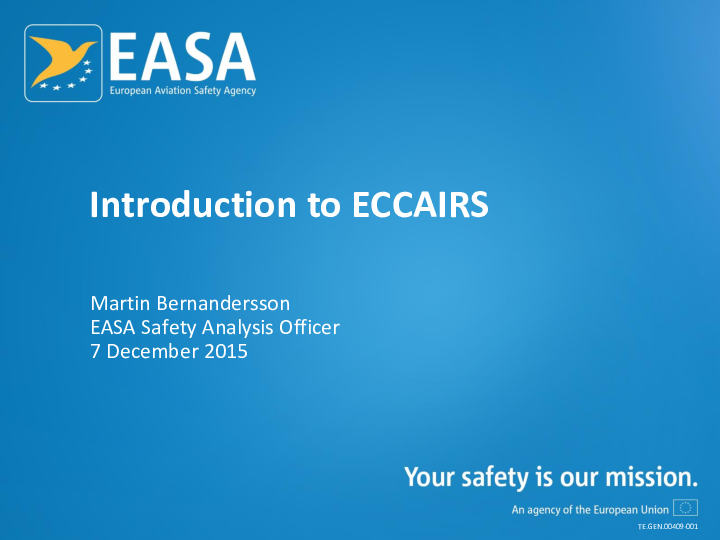 EASA
European Aviation Safety Agency

Introduction to ECCAIRS

Martin Bernandersson
EASA Safety Analysis Officer
7 December 2015

Your safety is our mission.

An agency of the European Union

TE.GEN.00409-001